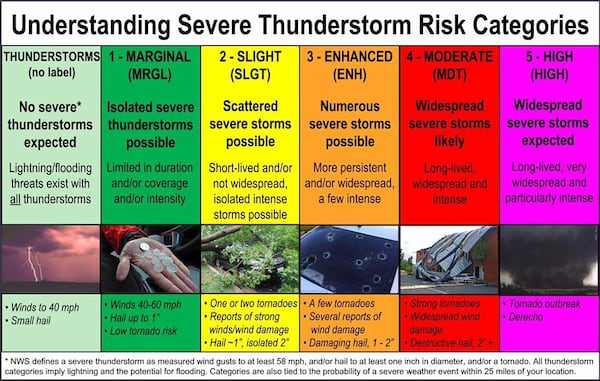 Understanding Severe Thunderstorm Risk Categories

| THUNDERSTORMS (no label) | 1 - MARGINAL (MRGL) | 2 - SLIGHT (SLGT) | 3 - ENHANCED (ENH) | 4 - MODERATE (MDT) | 5 - HIGH (HIGH) |
|---|---|---|---|---|---|
| No severe* thunderstorms expected | Isolated severe thunderstorms possible | Scattered severe storms possible | Numerous severe storms possible | Widespread severe storms likely | Widespread severe storms expected |
| Lightning/flooding threats exist with all thunderstorms | Limited in duration and/or coverage and/or intensity | Short-lived and/or not widespread, isolated intense storms possible | More persistent and/or widespread, a few intense | Long-lived, widespread and intense | Long-lived, very widespread and particularly intense |
| • Winds to 40 mph • Small hail | • Winds 40-60 mph • Hail up to 1" • Low tornado risk | • One or two tornadoes • Reports of strong winds/wind damage • Hail ~1", isolated 2" | • A few tornadoes • Several reports of wind damage • Damaging hail, 1 - 2" | • Strong tornadoes • Widespread wind damage • Destructive hail, 2" + | • Tornado outbreak • Derecho |

* NWS defines a severe thunderstorm as measured wind gusts to at least 58 mph, and/or hail to at least one inch in diameter, and/or a tornado. All thunderstorm categories imply lightning and the potential for flooding. Categories are also tied to the probability of a severe weather event within 25 miles of your location.